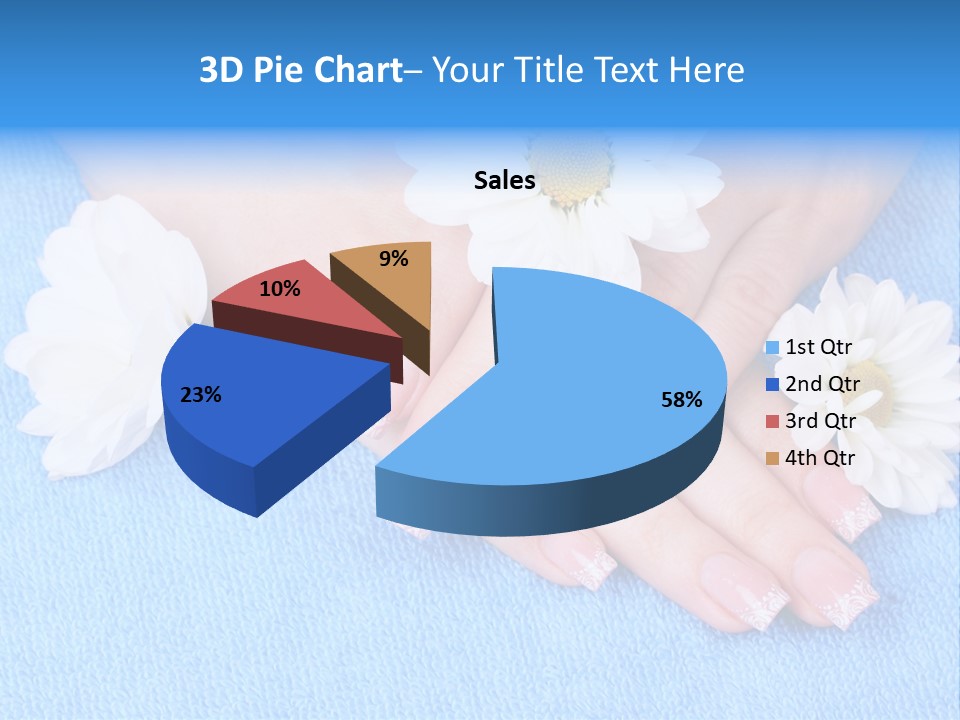 3D Pie Chart– Your Title Text Here

Sales

9%

10%

23%

58%

1st Qtr
2nd Qtr
3rd Qtr
4th Qtr